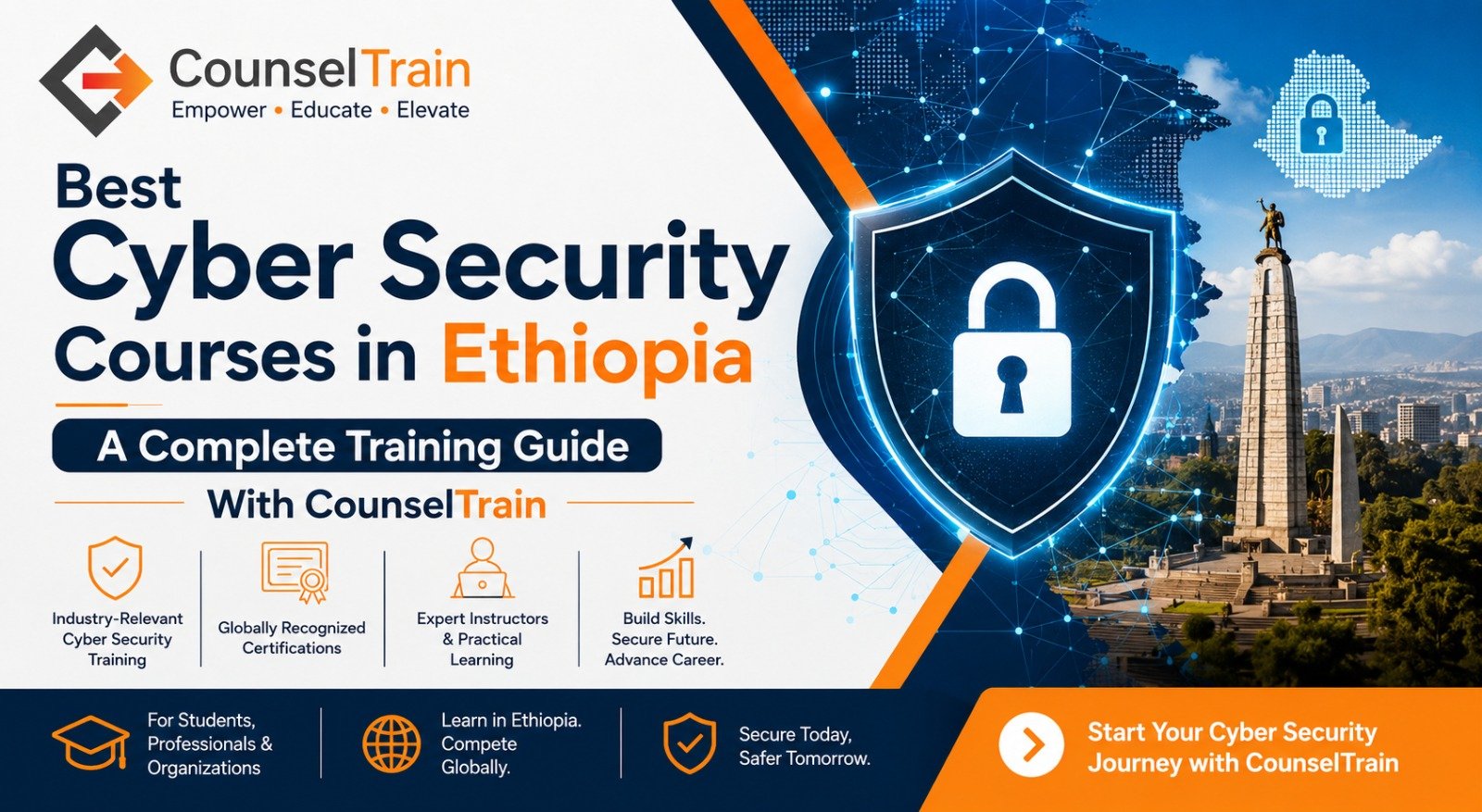 CounselTrain
Empower • Educate • Elevate

Best
Cyber Security
Courses in Ethiopia

A Complete Training Guide

With CounselTrain

Industry-Relevant Cyber Security Training

Globally Recognized Certifications

Expert Instructors & Practical Learning

Build Skills. Secure Future. Advance Career.

For Students, Professionals & Organizations

Learn in Ethiopia. Compete Globally.

Secure Today, Safer Tomorrow.

Start Your Cyber Security Journey with CounselTrain